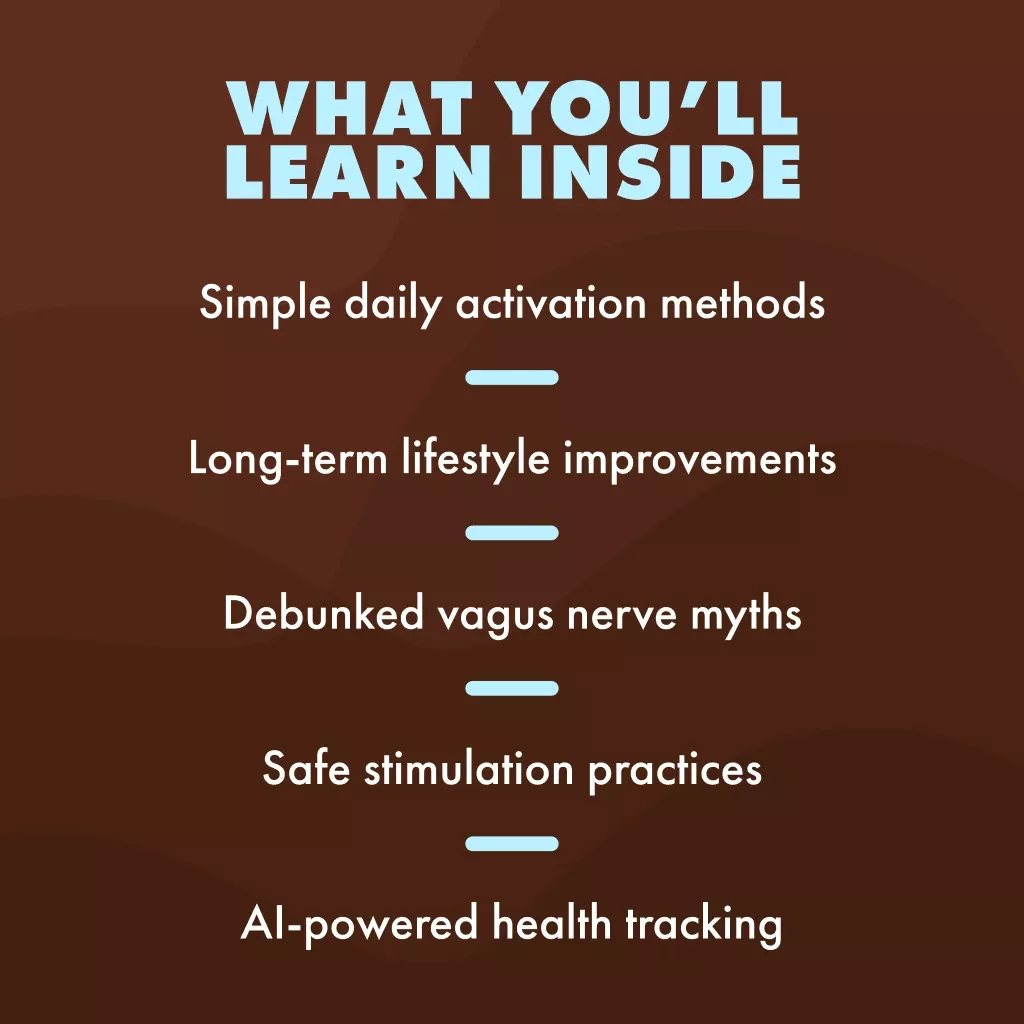 WHAT YOU'LL LEARN INSIDE

Simple daily activation methods

Long-term lifestyle improvements

Debunked vagus nerve myths

Safe stimulation practices

AI-powered health tracking